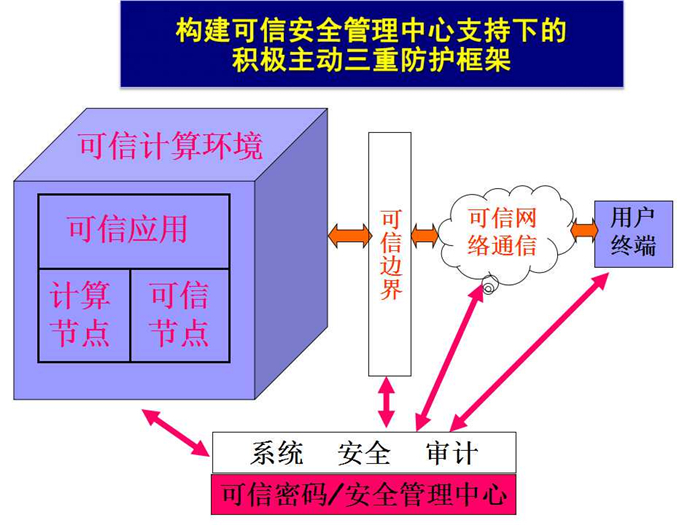 构建可信安全管理中心支持下的
积极主动三重防护框架

可信计算环境

可信应用

计算节点

可信节点

可信边界

可信网络通信

用户终端

系统　安全　审计

可信密码/安全管理中心